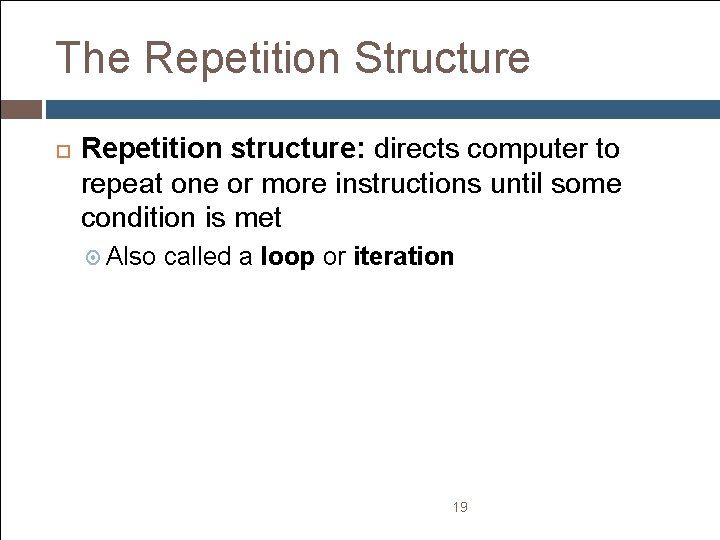 The Repetition Structure

Repetition structure: directs computer to repeat one or more instructions until some condition is met

Also called a loop or iteration

19